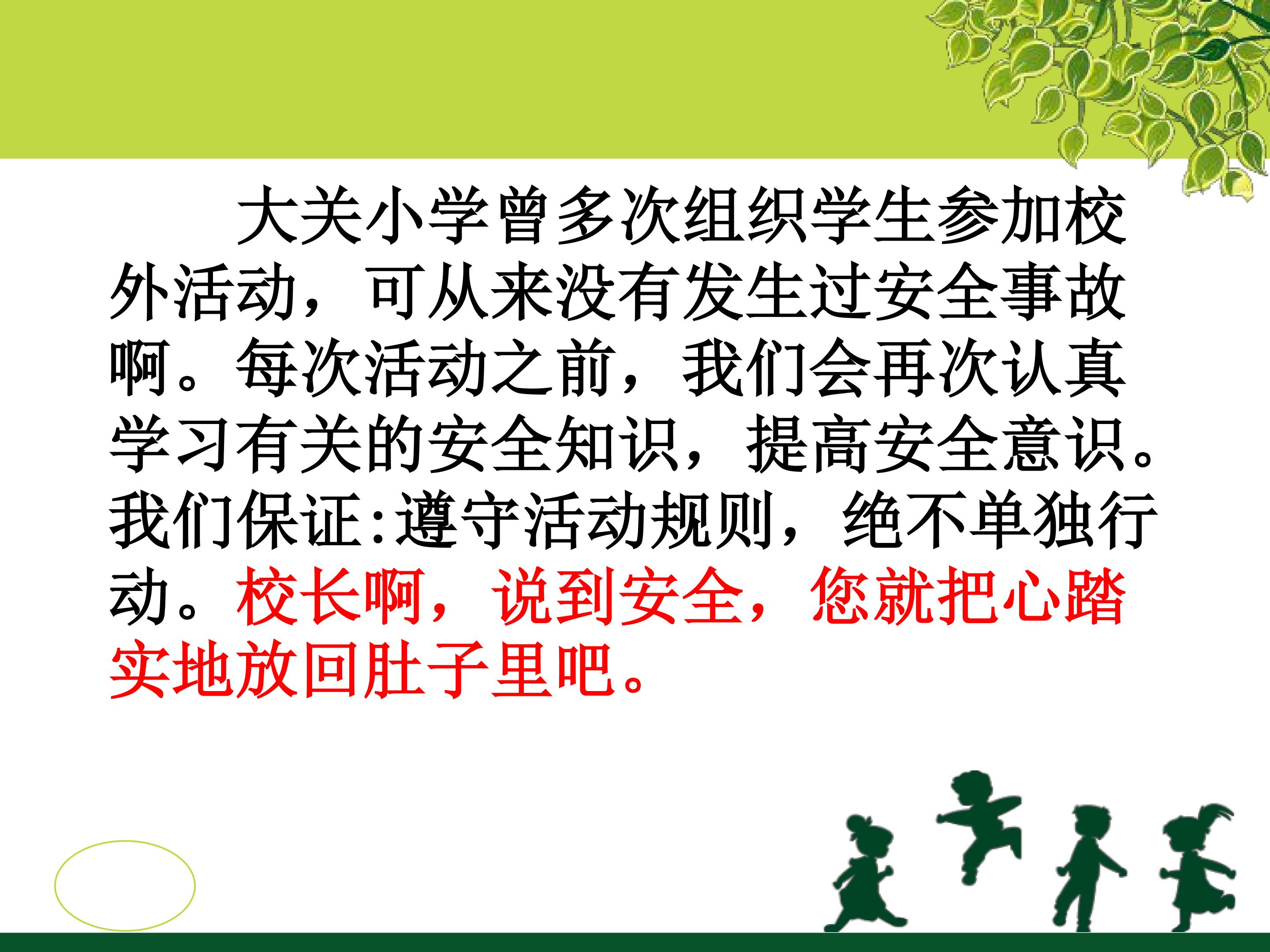 大关小学曾多次组织学生参加校外活动，可从来没有发生过安全事故啊。每次活动之前，我们会再次认真学习有关的安全知识，提高安全意识。我们保证:遵守活动规则，绝不单独行动。校长啊，说到安全，您就把心踏实地放回肚子里吧。